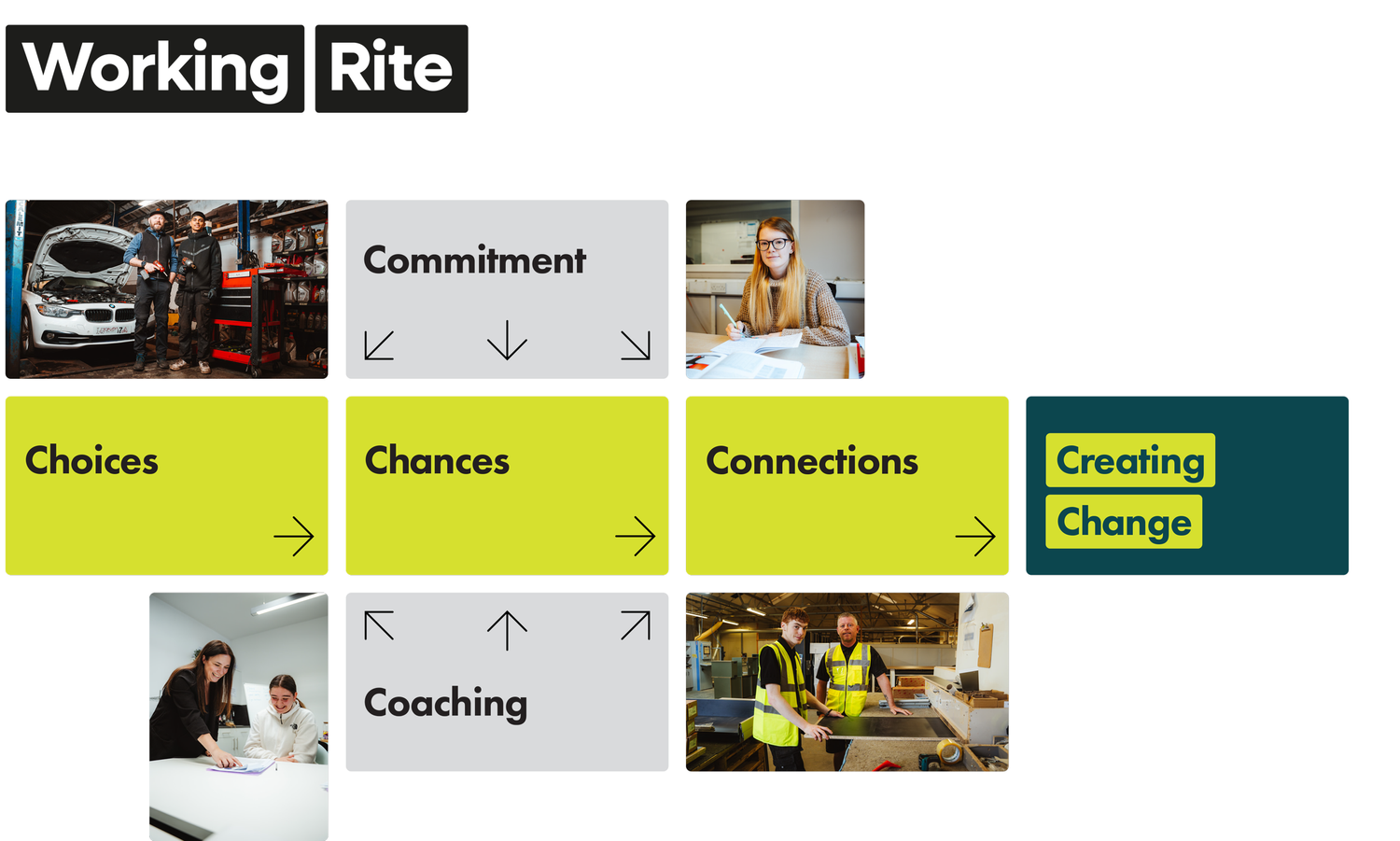 Working Rite

Commitment

Choices

Chances

Connections

Creating Change

Coaching